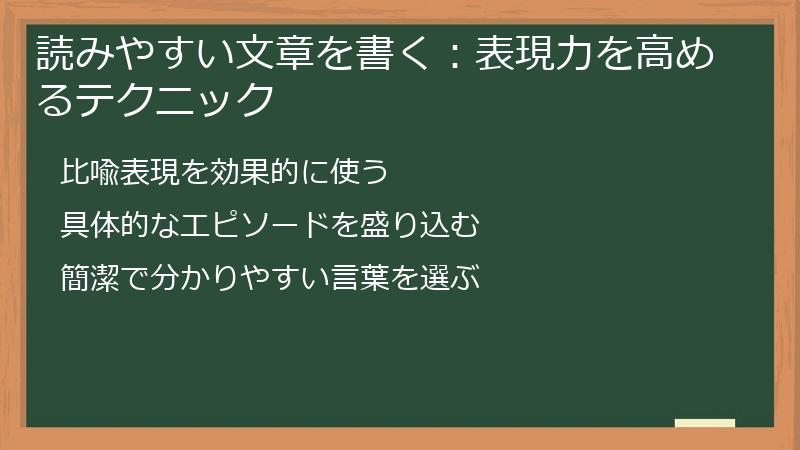 読みやすい文章を書く：表現力を高めるテクニック

比喩表現を効果的に使う

具体的なエピソードを盛り込む

簡潔で分かりやすい言葉を選ぶ